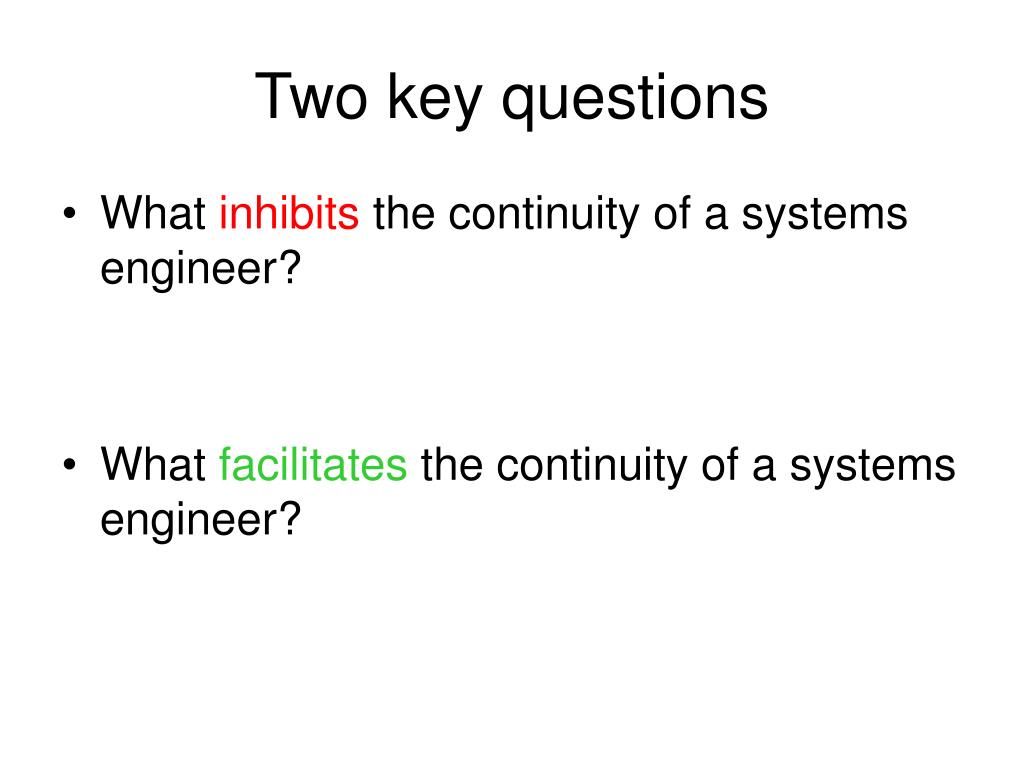 Two key questions

• What inhibits the continuity of a systems engineer?

• What facilitates the continuity of a systems engineer?